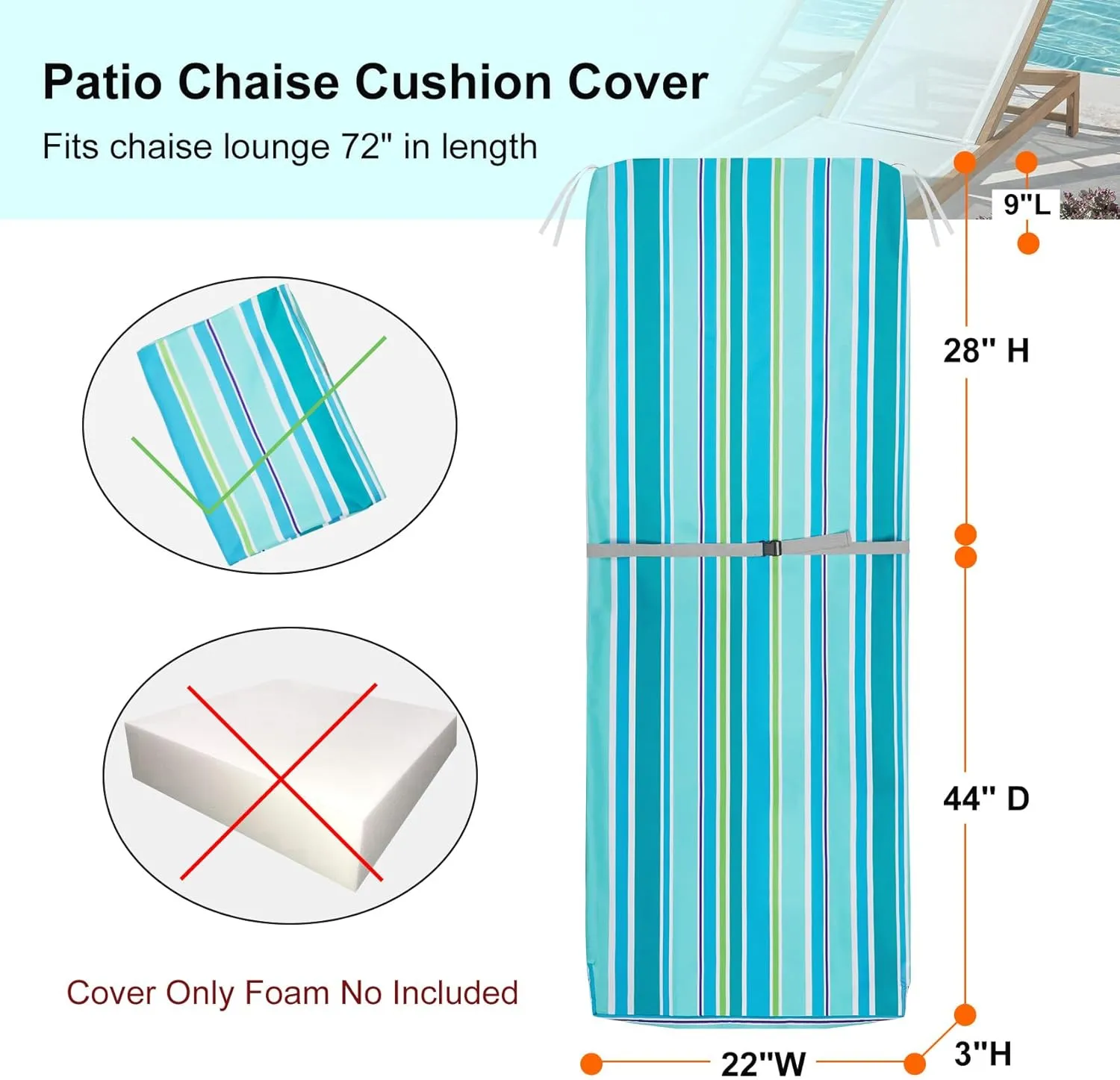 Patio Chaise Cushion Cover

Fits chaise lounge 72" in length

9"L

28" H

44" D

Cover Only Foam No Included

22"W

3"H